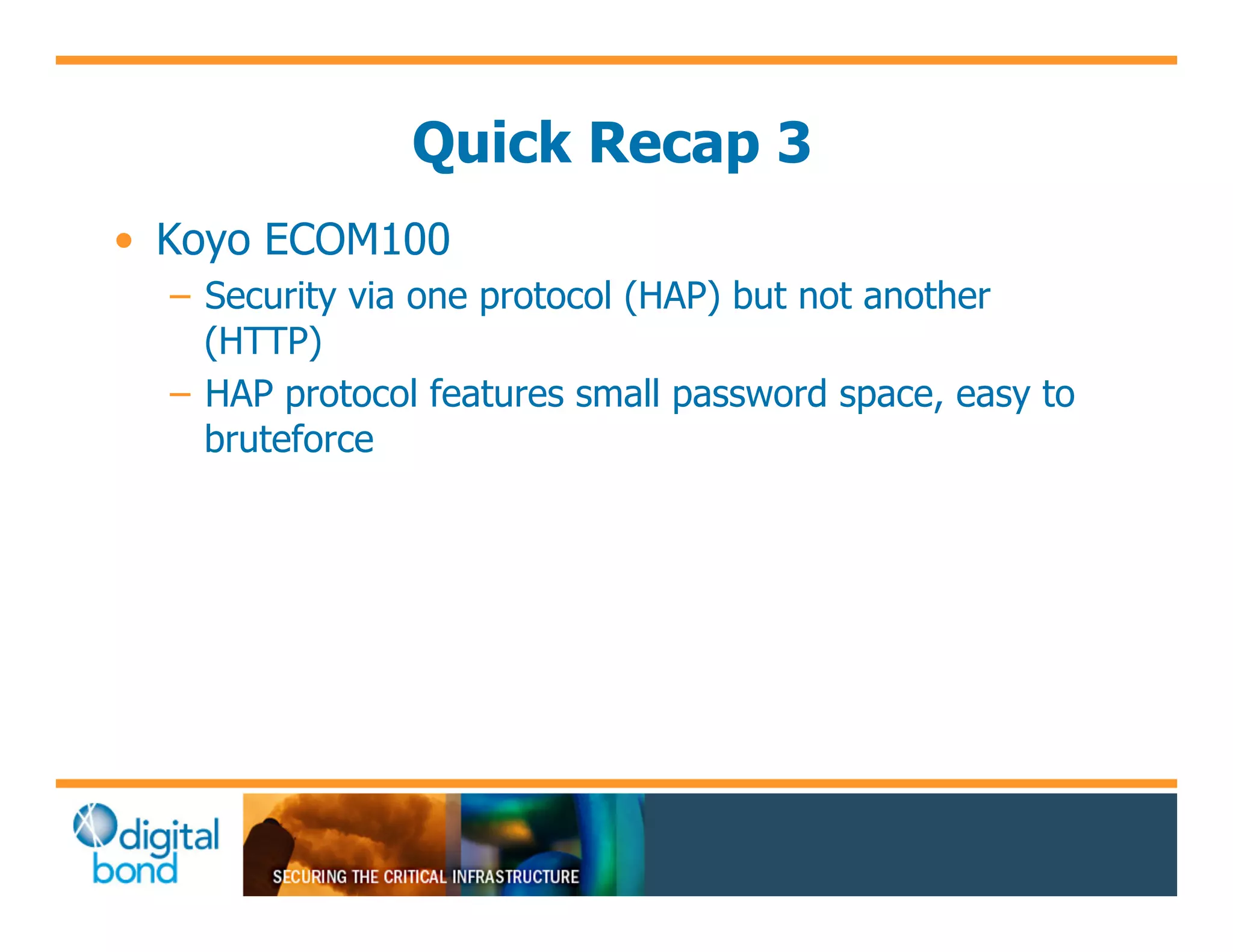 Quick Recap 3

• Koyo ECOM100
– Security via one protocol (HAP) but not another (HTTP)
– HAP protocol features small password space, easy to bruteforce

digital bond

SECURING THE CRITICAL INFRASTRUCTURE